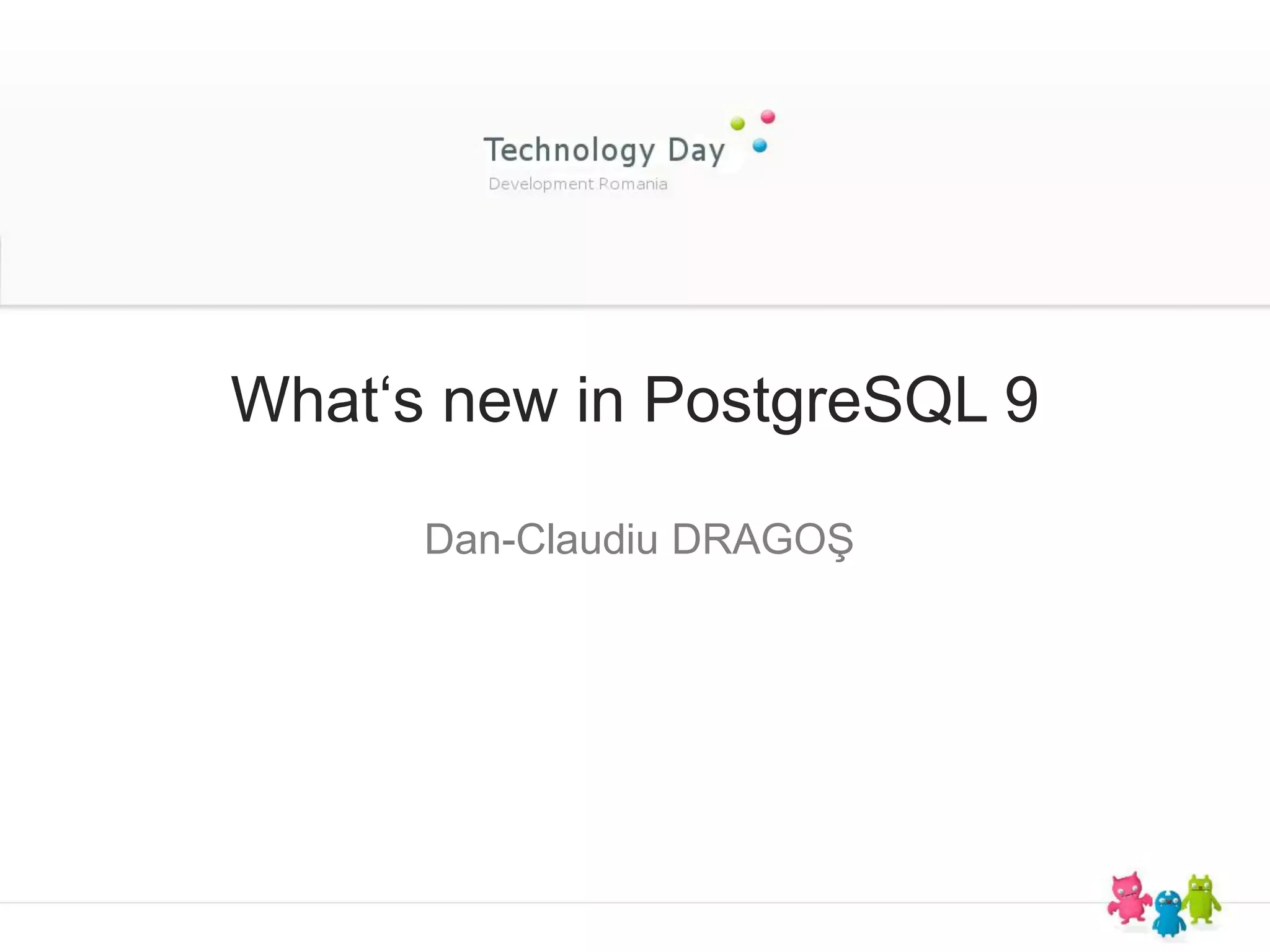 Technology Day
Development Romania

What‘s new in PostgreSQL 9

Dan-Claudiu DRAGOŞ